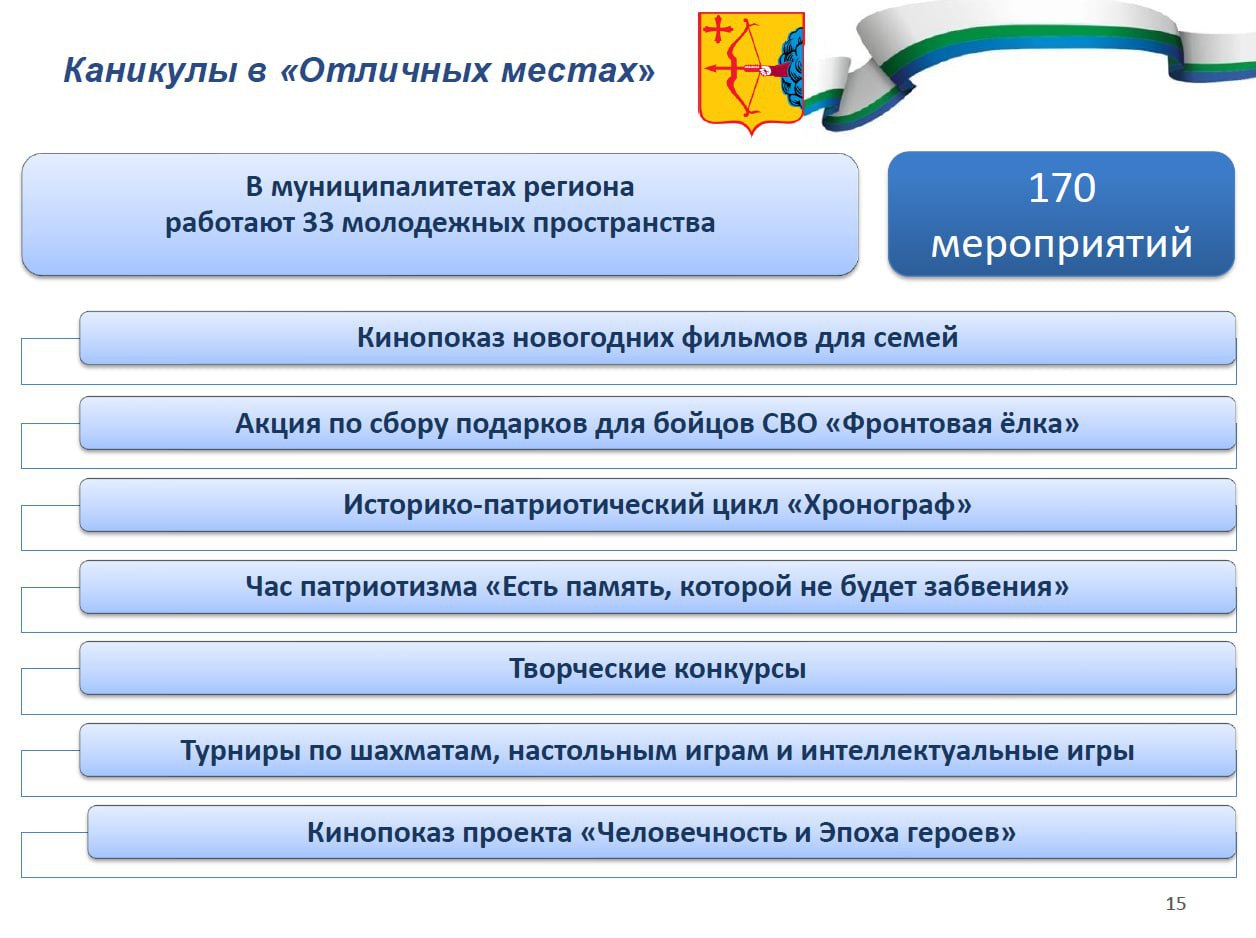 Каникулы в «Отличных местах»

В муниципалитетах региона работают 33 молодежных пространства

170 мероприятий

Кинопоказ новогодних фильмов для семей

Акция по сбору подарков для бойцов СВО «Фронтовая ёлка»

Историко-патриотический цикл «Хронограф»

Час патриотизма «Есть память, которой не будет забвения»

Творческие конкурсы

Турниры по шахматам, настольным играм и интеллектуальные игры

Кинопоказ проекта «Человечность и Эпоха героев»

15